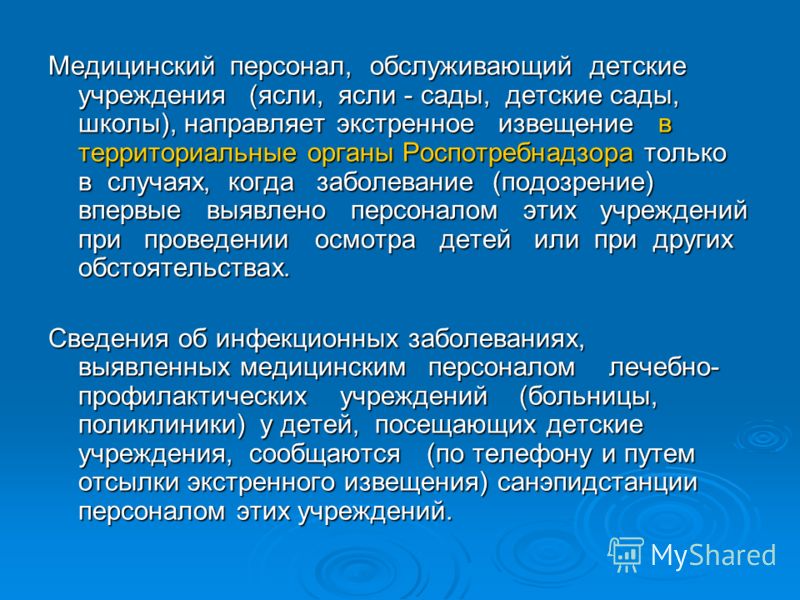 Медицинский персонал, обслуживающий детские учреждения (ясли, ясли - сады, детские сады, школы), направляет экстренное извещение в территориальные органы Роспотребнадзора только в случаях, когда заболевание (подозрение) впервые выявлено персоналом этих учреждений при проведении осмотра детей или при других обстоятельствах.

Сведения об инфекционных заболеваниях, выявленных медицинским персоналом лечебно-профилактических учреждений (больницы, поликлиники) у детей, посещающих детские учреждения, сообщаются (по телефону и путем отсылки экстренного извещения) санэпидстанции персоналом этих учреждений.

MyShared